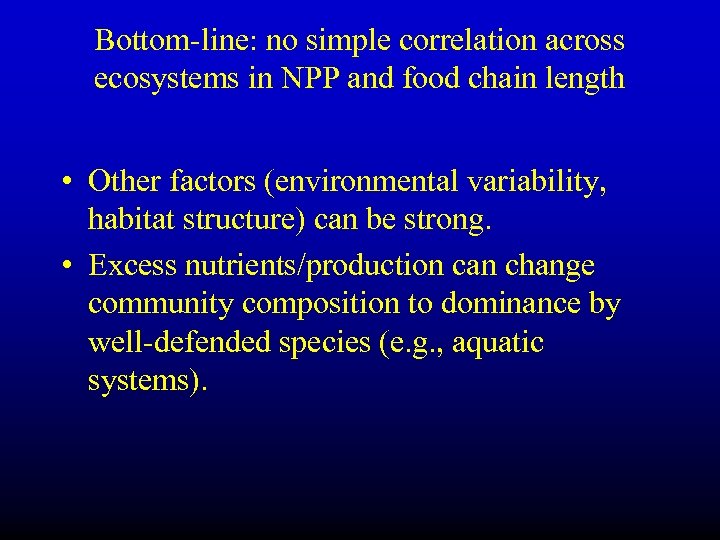 Bottom-line: no simple correlation across ecosystems in NPP and food chain length

• Other factors (environmental variability, habitat structure) can be strong.
• Excess nutrients/production can change community composition to dominance by well-defended species (e.g., aquatic systems).